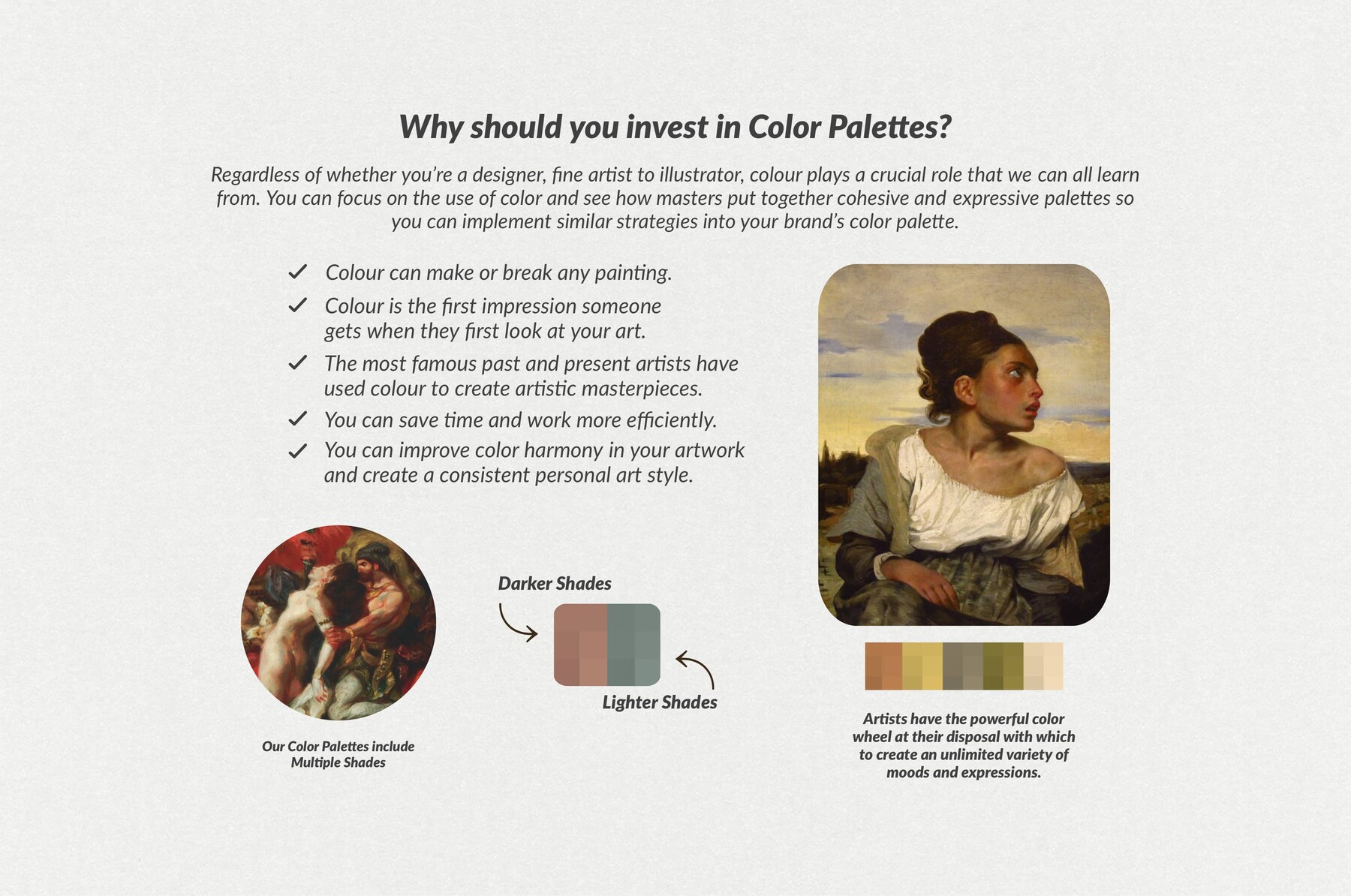 Why should you invest in Color Palettes?

Regardless of whether you're a designer, fine artist to illustrator, colour plays a crucial role that we can all learn from. You can focus on the use of color and see how masters put together cohesive and expressive palettes so you can implement similar strategies into your brand's color palette.

✓ Colour can make or break any painting.
✓ Colour is the first impression someone gets when they first look at your art.
✓ The most famous past and present artists have used colour to create artistic masterpieces.
✓ You can save time and work more efficiently.
✓ You can improve color harmony in your artwork and create a consistent personal art style.

Darker Shades

Lighter Shades

Our Color Palettes include Multiple Shades

Artists have the powerful color wheel at their disposal with which to create an unlimited variety of moods and expressions.